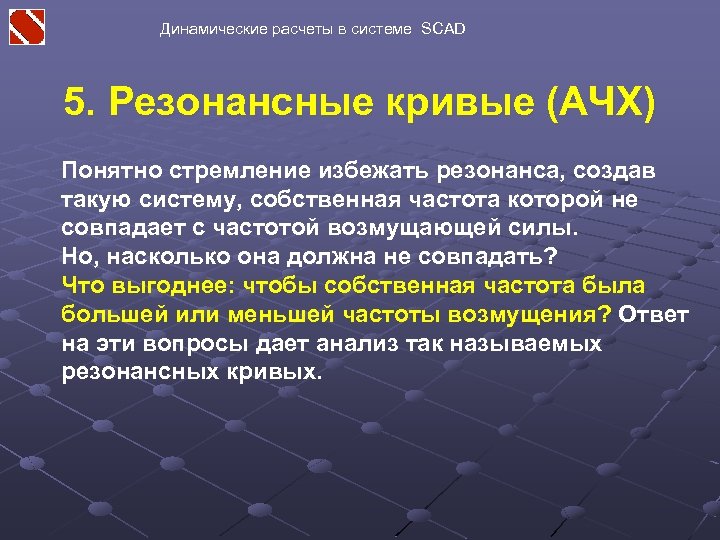 Динамические расчеты в системе SCAD

5. Резонансные кривые (АЧХ)

Понятно стремление избежать резонанса, создав такую систему, собственная частота которой не совпадает с частотой возмущающей силы.
Но, насколько она должна не совпадать?
Что выгоднее: чтобы собственная частота была большей или меньшей частоты возмущения? Ответ на эти вопросы дает анализ так называемых резонансных кривых.